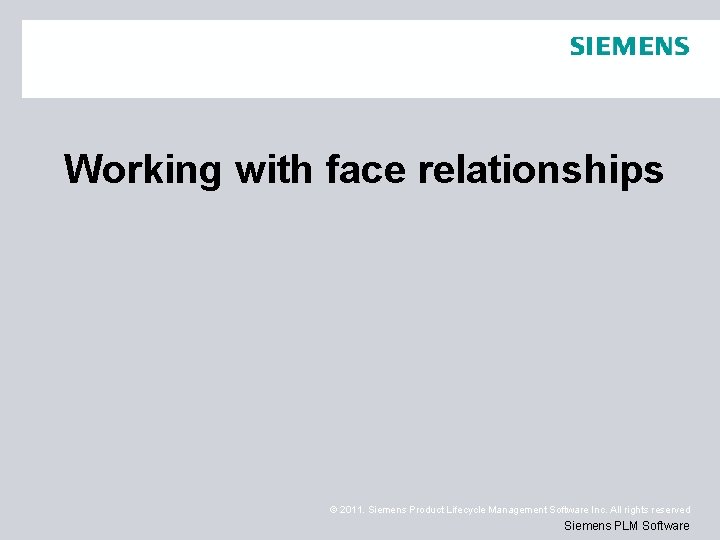 SIEMENS

Working with face relationships

© 2011. Siemens Product Lifecycle Management Software Inc. All rights reserved

Siemens PLM Software